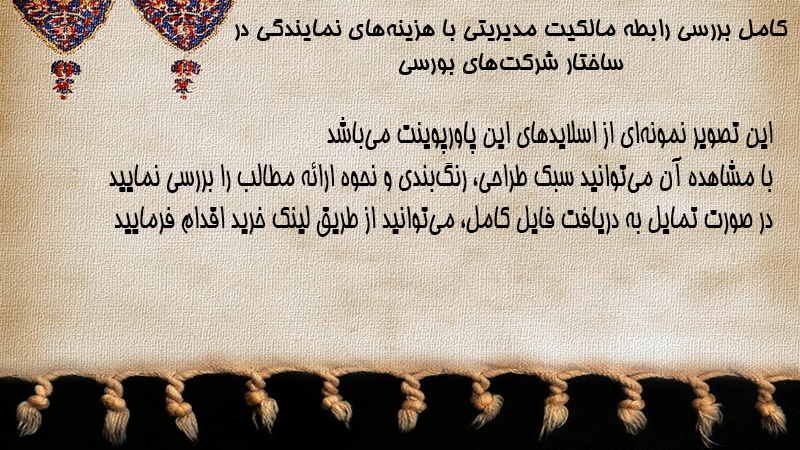 کامل بررسی رابطه مالکیت مدیریتی با هزینه‌های نمایندگی در ساختار شرکت‌های بورسی

این تصویر نمونه‌ای از اسلایدهای این پاورپوینت می‌باشد
با مشاهده آن می‌توانید سبک طراحی، رنگ‌بندی و نحوه ارائه مطالب را بررسی نمایید
در صورت تمایل به دریافت فایل کامل، می‌توانید از طریق لینک خرید اقدام فرمایید